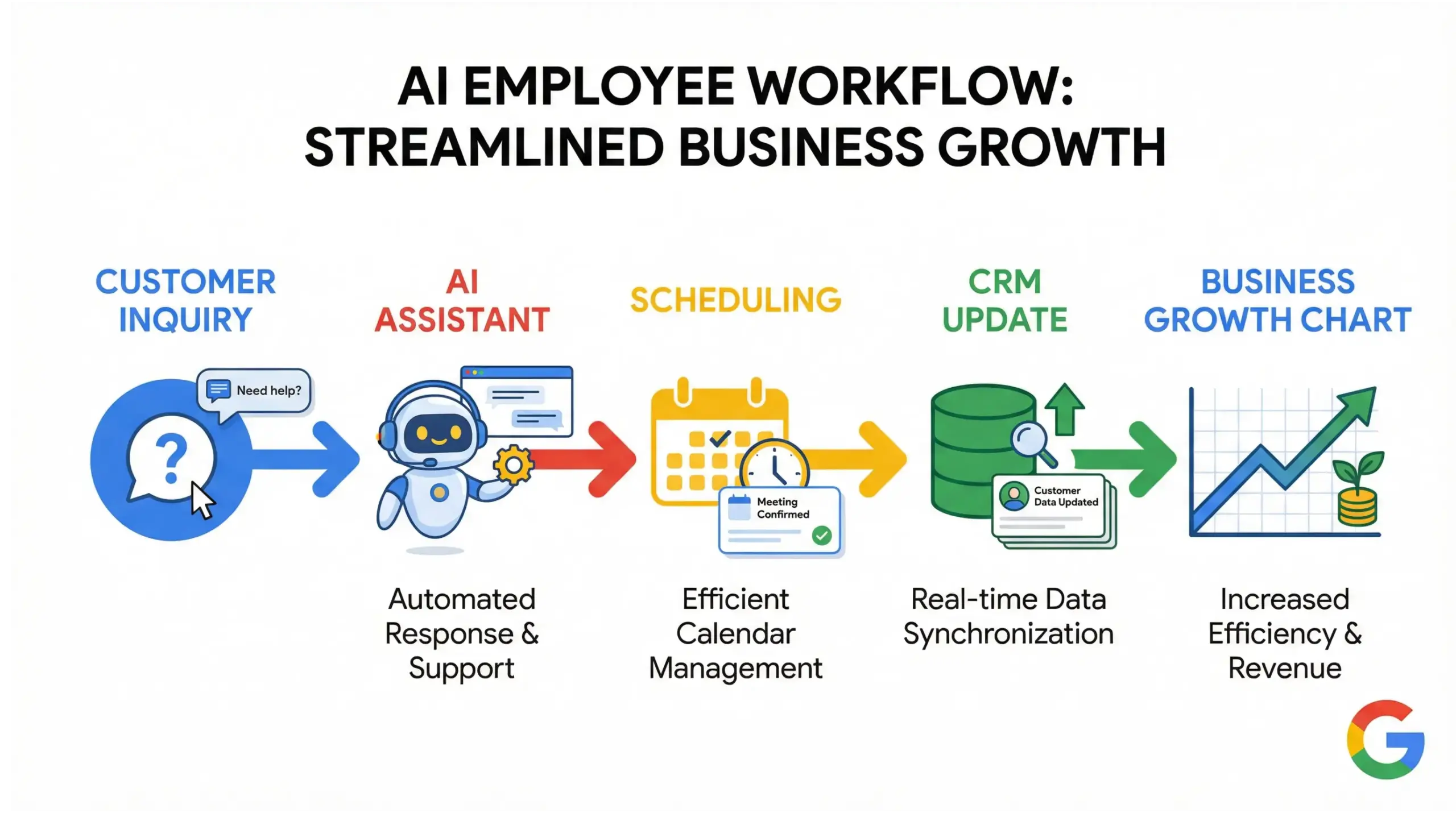 AI EMPLOYEE WORKFLOW: STREAMLINED BUSINESS GROWTH

CUSTOMER INQUIRY

Need help?

?

AI ASSISTANT

Automated Response & Support

SCHEDULING

Meeting Confirmed

Efficient Calendar Management

CRM UPDATE

Customer Data Updated

Real-time Data Synchronization

BUSINESS GROWTH CHART

Increased Efficiency & Revenue

G